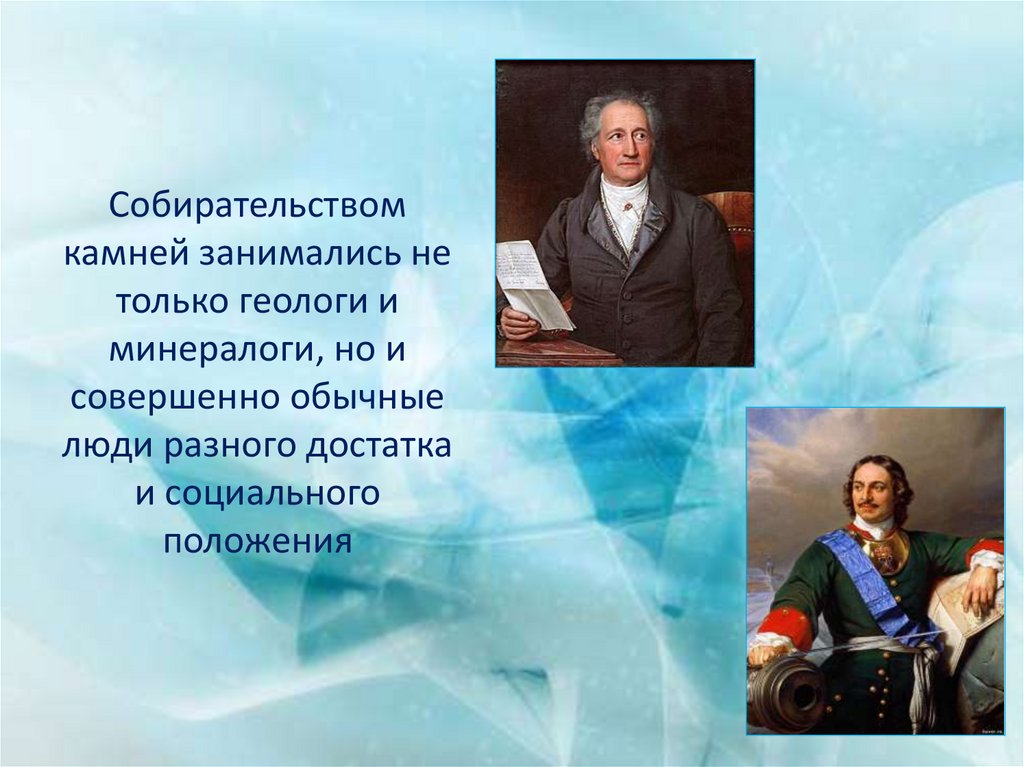 Собирательством камней занимались не только геологи и минералоги, но и совершенно обычные люди разного достатка и социального положения